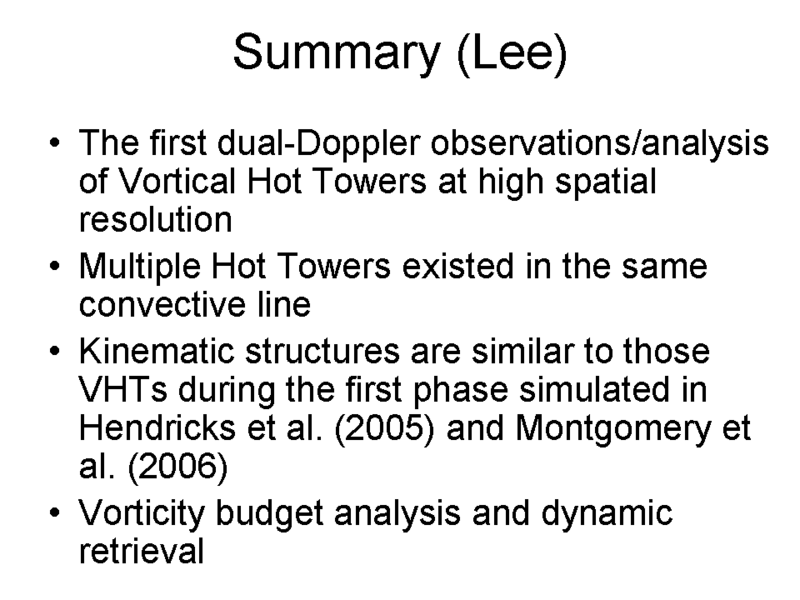 Summary (Lee)

• The first dual-Doppler observations/analysis of Vortical Hot Towers at high spatial resolution
• Multiple Hot Towers existed in the same convective line
• Kinematic structures are similar to those VHTs during the first phase simulated in Hendricks et al. (2005) and Montgomery et al. (2006)
• Vorticity budget analysis and dynamic retrieval